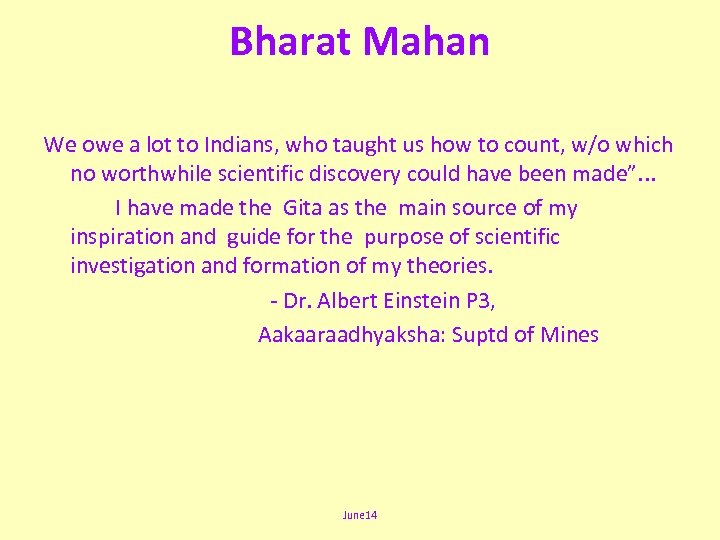 Bharat Mahan

We owe a lot to Indians, who taught us how to count, w/o which no worthwhile scientific discovery could have been made”...

I have made the Gita as the main source of my inspiration and guide for the purpose of scientific investigation and formation of my theories.

- Dr. Albert Einstein P3,

Aakaaraadhyaksha: Suptd of Mines

June14